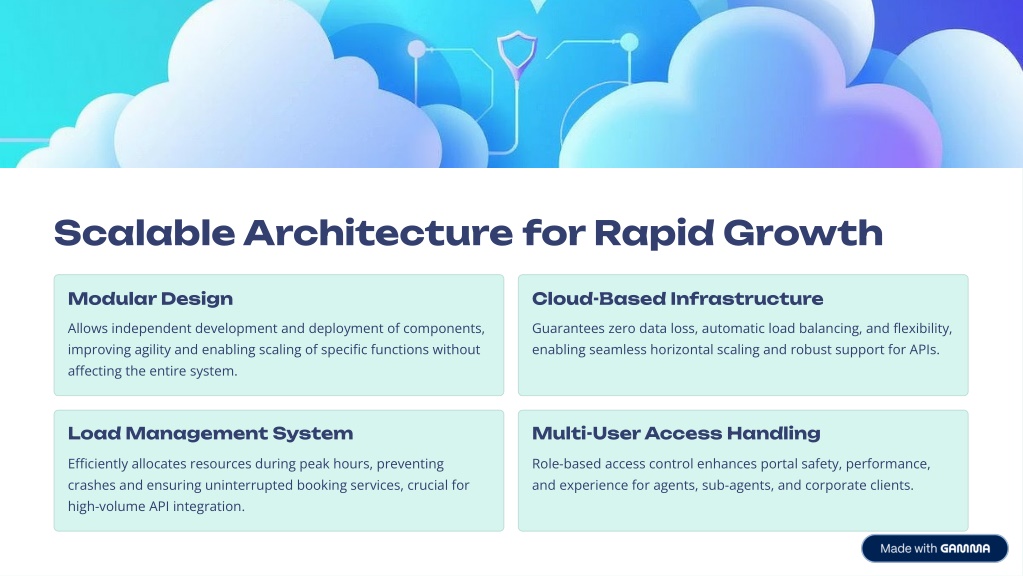 Scalable Architecture for Rapid Growth

Modular Design

Allows independent development and deployment of components, improving agility and enabling scaling of specific functions without affecting the entire system.

Cloud-Based Infrastructure

Guarantees zero data loss, automatic load balancing, and flexibility, enabling seamless horizontal scaling and robust support for APIs.

Load Management System

Efficiently allocates resources during peak hours, preventing crashes and ensuring uninterrupted booking services, crucial for high-volume API integration.

Multi-User Access Handling

Role-based access control enhances portal safety, performance, and experience for agents, sub-agents, and corporate clients.

Made with GAMMA